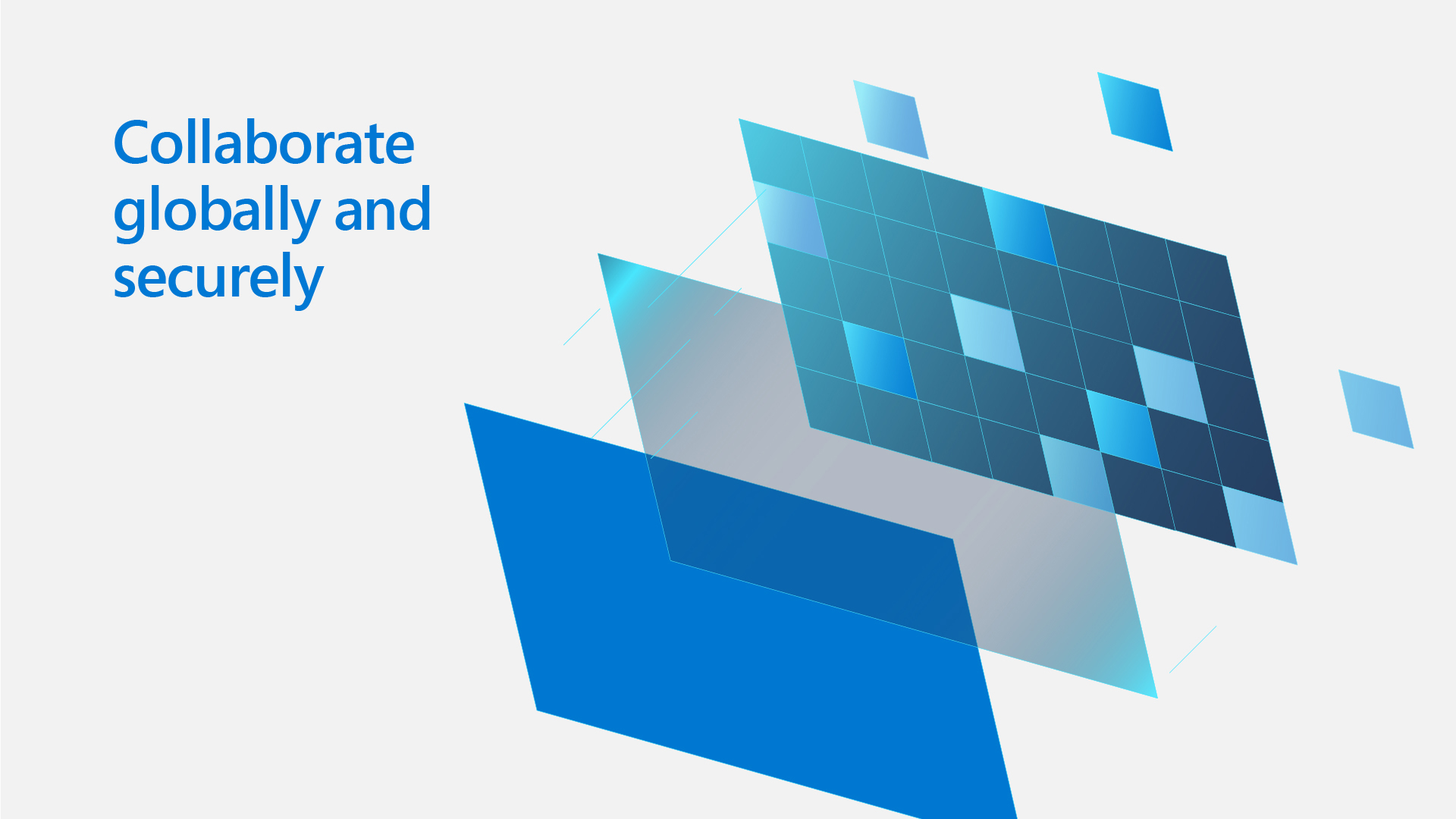 Collaborate globally and securely